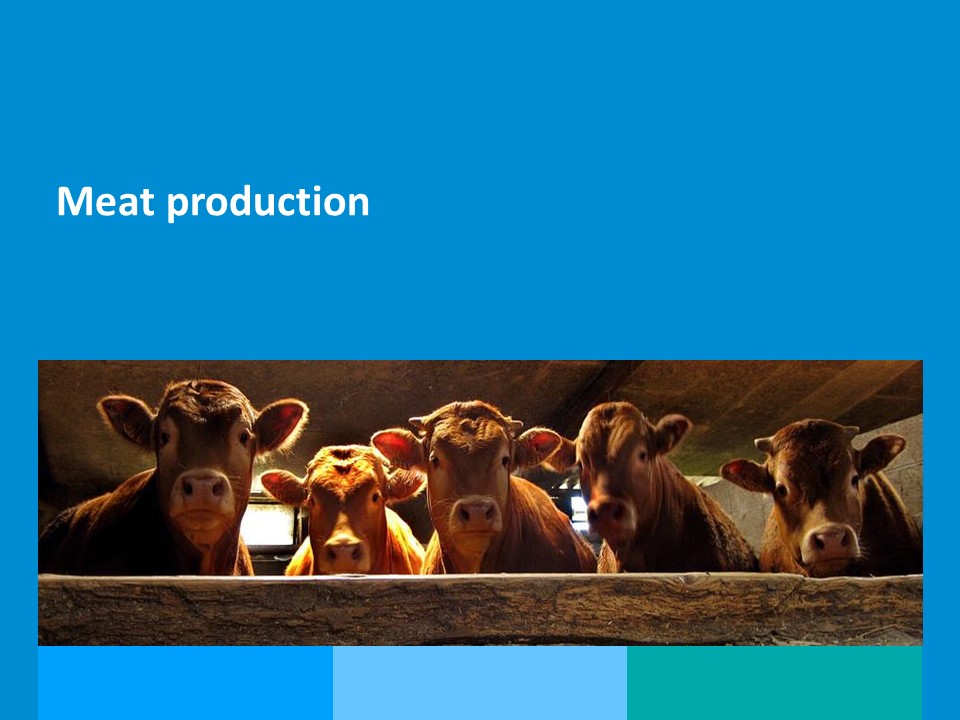 Meat production